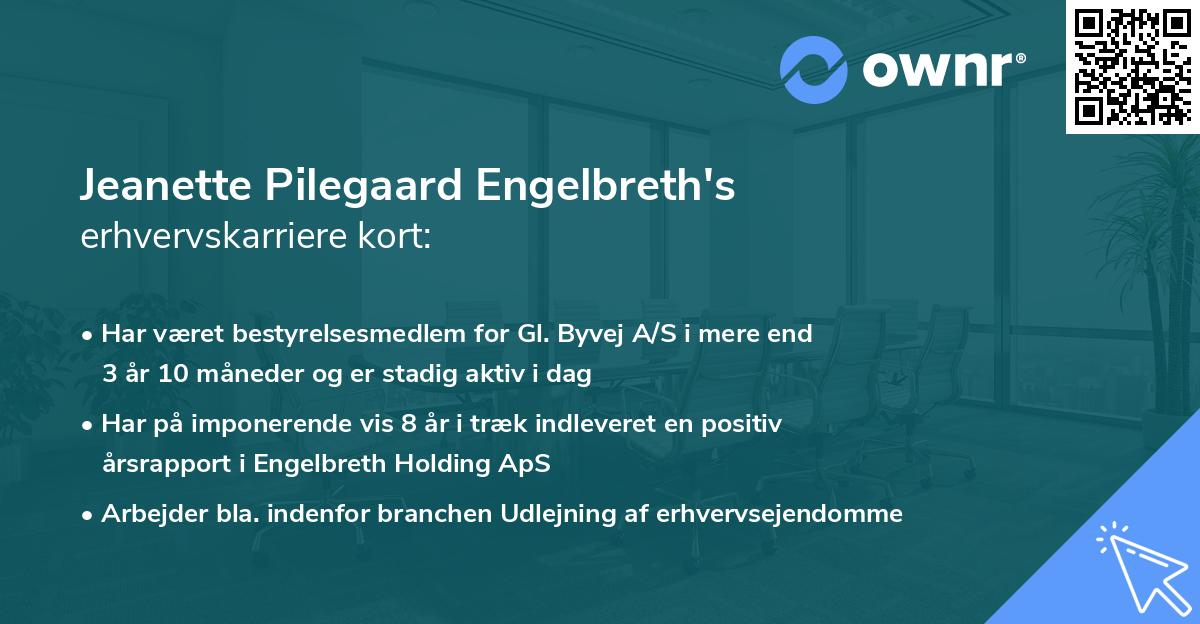 ownr®

Jeanette Pilegaard Engelbreth's
erhvervskarriere kort:

• Har været bestyrelsesmedlem for Gl. Byvej A/S i mere end 3 år 10 måneder og er stadig aktiv i dag

• Har på imponerende vis 8 år i træk indleveret en positiv årsrapport i Engelbreth Holding ApS

• Arbejder bla. indenfor branchen Udlejning af erhvervsejendomme